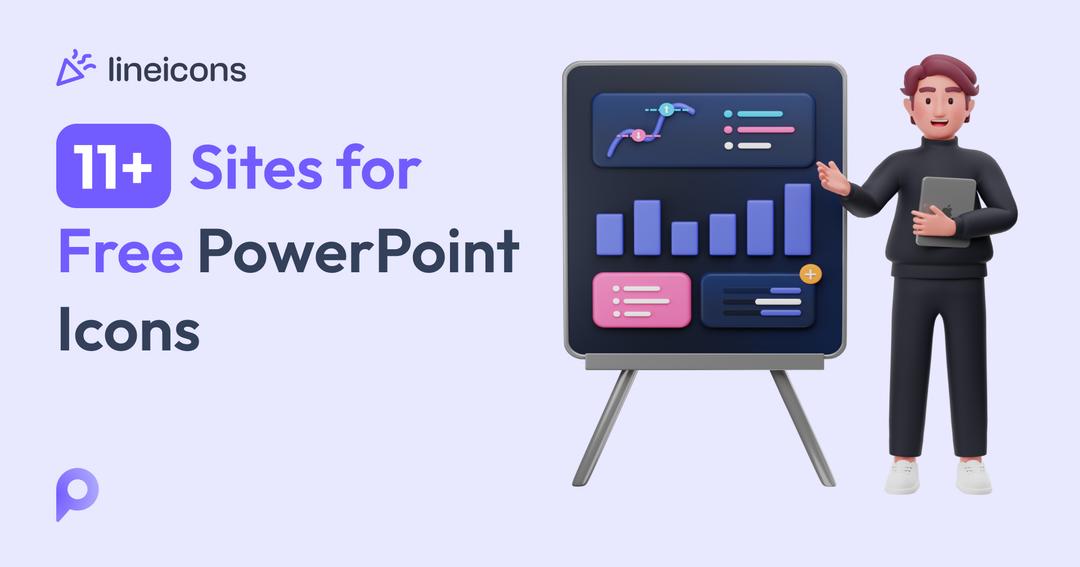 lineicons

11+ Sites for Free PowerPoint Icons